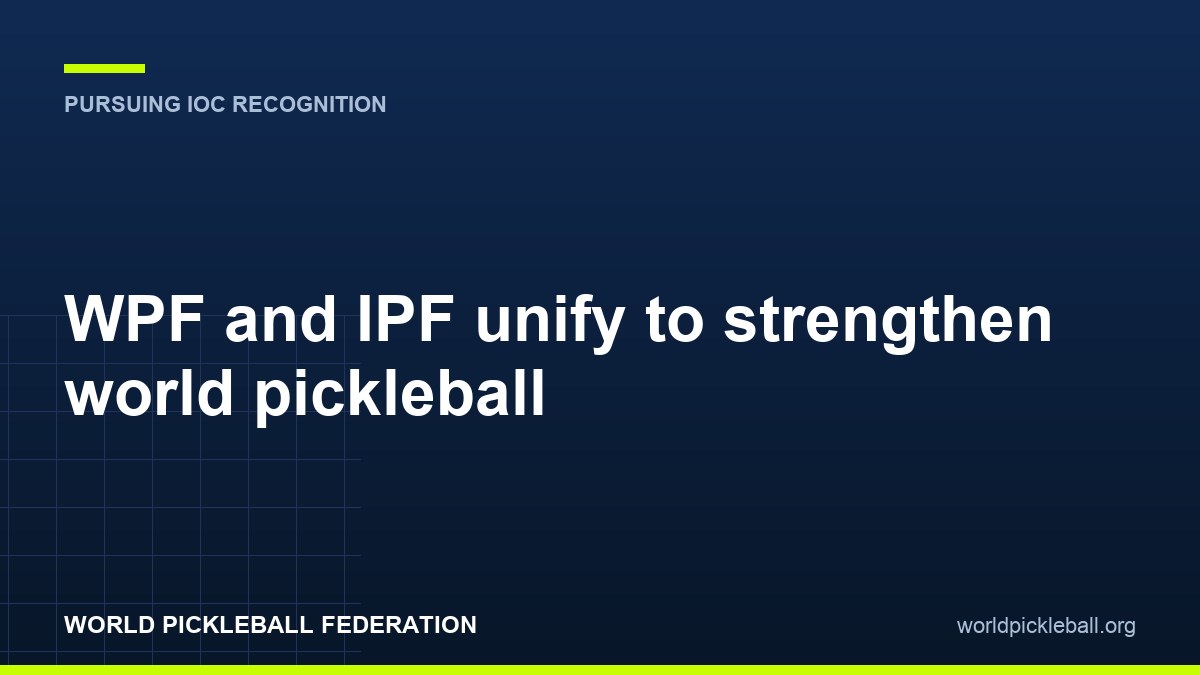 PURSUING IOC RECOGNITION

WPF and IPF unify to strengthen world pickleball

WORLD PICKLEBALL FEDERATION

worldpickleball.org